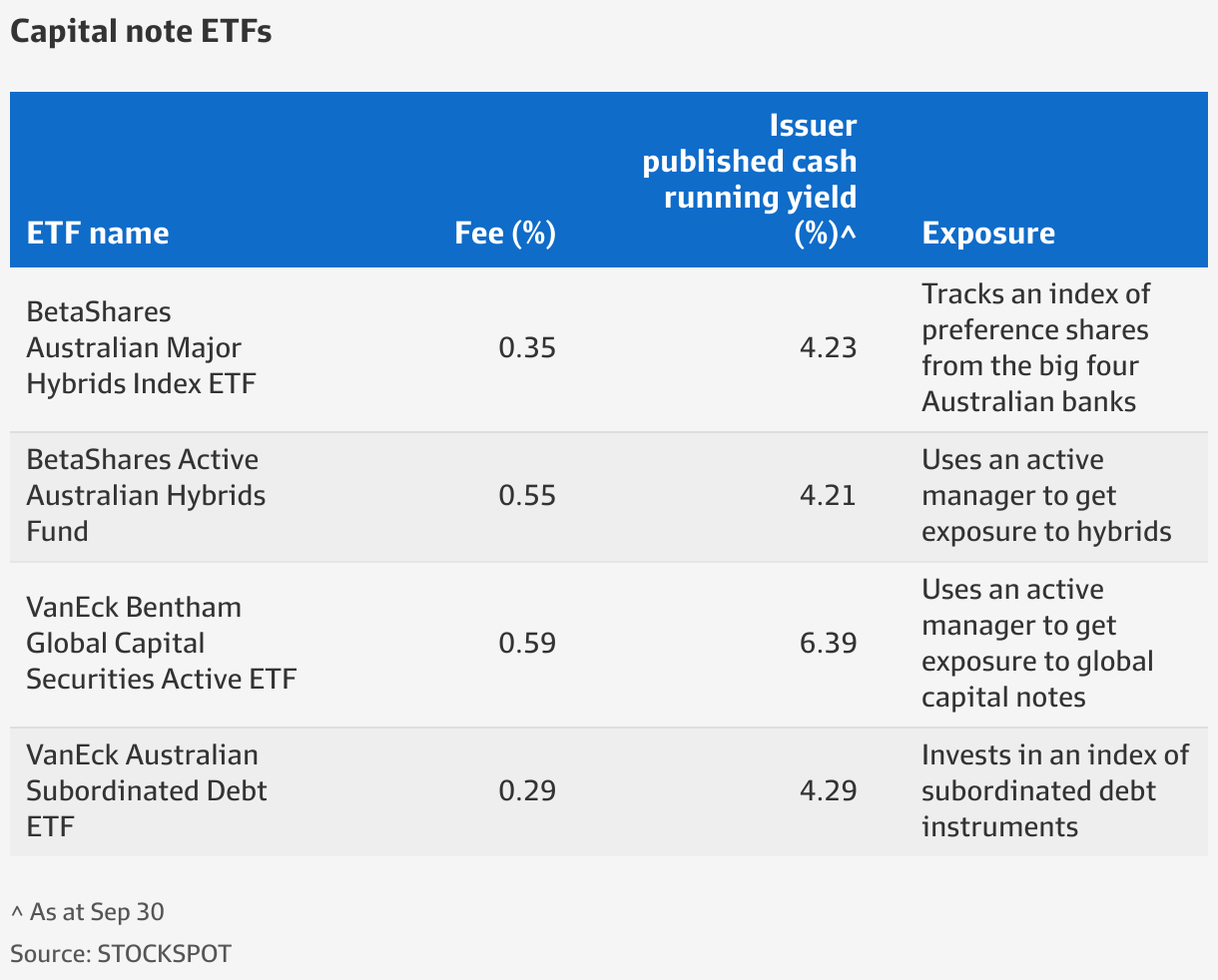 Capital note ETFs

| ETF name | Fee (%) | Issuer published cash running yield (%)^ | Exposure |
|---|---|---|---|
| BetaShares Australian Major Hybrids Index ETF | 0.35 | 4.23 | Tracks an index of preference shares from the big four Australian banks |
| BetaShares Active Australian Hybrids Fund | 0.55 | 4.21 | Uses an active manager to get exposure to hybrids |
| VanEck Bentham Global Capital Securities Active ETF | 0.59 | 6.39 | Uses an active manager to get exposure to global capital notes |
| VanEck Australian Subordinated Debt ETF | 0.29 | 4.29 | Invests in an index of subordinated debt instruments |

^ As at Sep 30
Source: STOCKSPOT